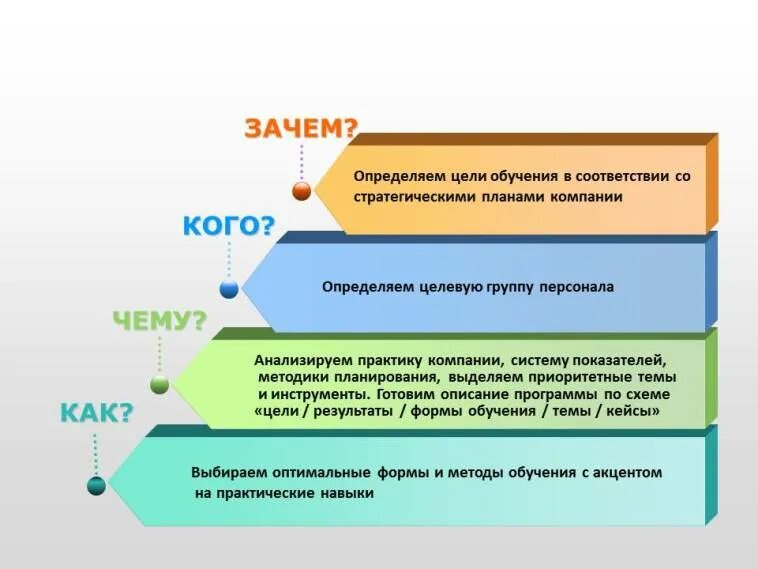 ЗАЧЕМ?

Определяем цели обучения в соответствии со стратегическими планами компании

КОГО?

Определяем целевую группу персонала

ЧЕМУ?

Анализируем практику компании, систему показателей, методики планирования, выделяем приоритетные темы и инструменты. Готовим описание программы по схеме «цели / результаты / формы обучения / темы / кейсы»

КАК?

Выбираем оптимальные формы и методы обучения с акцентом на практические навыки